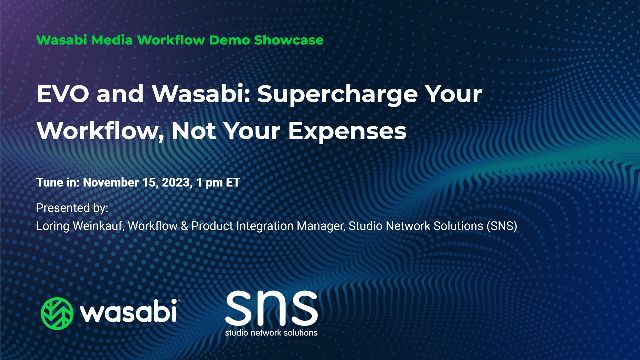 Wasabi Media Workflow Demo Showcase

EVO and Wasabi: Supercharge Your Workflow, Not Your Expenses

Tune in: November 15, 2023, 1 pm ET

Presented by:
Loring Weinkauf, Workflow & Product Integration Manager, Studio Network Solutions (SNS)

wasabi

sns
studio network solutions